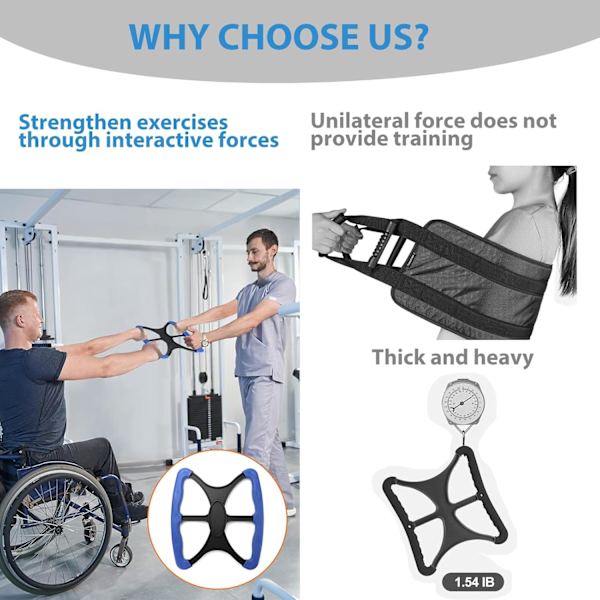 WHY CHOOSE US?

Strengthen exercises through interactive forces

Unilateral force does not provide training

Thick and heavy

1.54 IB